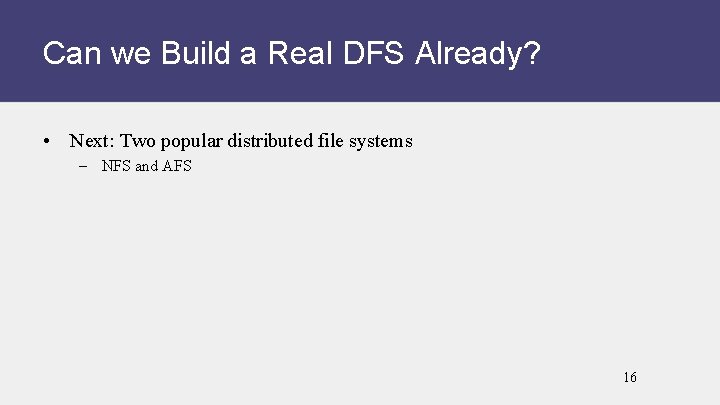 Can we Build a Real DFS Already?

• Next: Two popular distributed file systems

– NFS and AFS

16